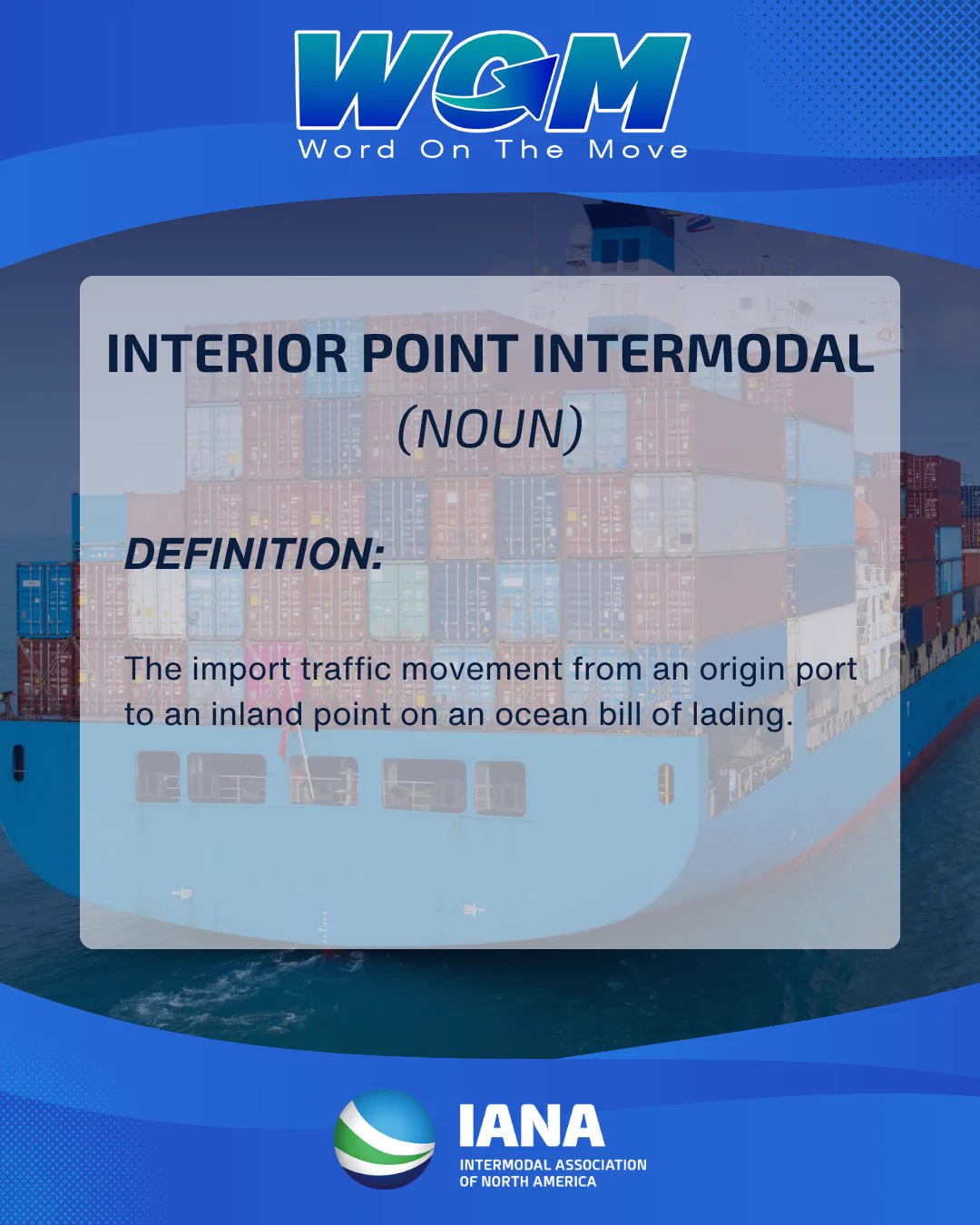 WOM
Word On The Move

INTERIOR POINT INTERMODAL
(NOUN)

DEFINITION:

The import traffic movement from an origin port to an inland point on an ocean bill of lading.

IANA
INTERMODAL ASSOCIATION OF NORTH AMERICA